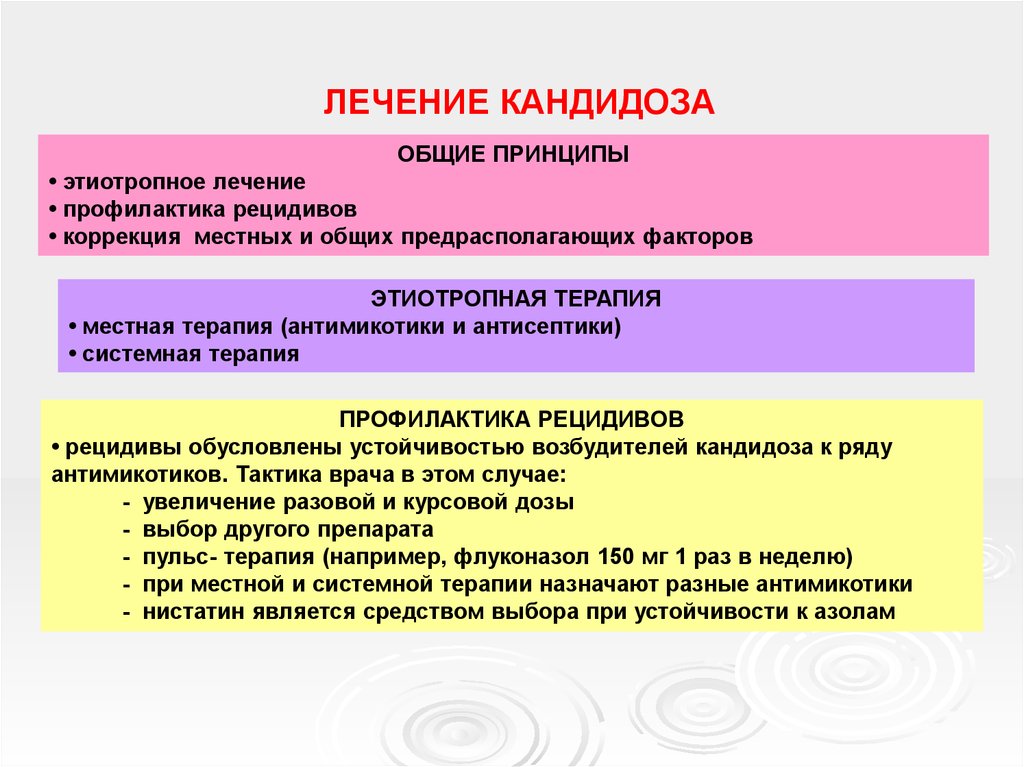 ЛЕЧЕНИЕ КАНДИДОЗА

ОБЩИЕ ПРИНЦИПЫ
• этиотропное лечение
• профилактика рецидивов
• коррекция местных и общих предрасполагающих факторов

ЭТИОТРОПНАЯ ТЕРАПИЯ
• местная терапия (антимикотики и антисептики)
• системная терапия

ПРОФИЛАКТИКА РЕЦИДИВОВ
• рецидивы обусловлены устойчивостью возбудителей кандидоза к ряду антимикотиков. Тактика врача в этом случае:
- увеличение разовой и курсовой дозы
- выбор другого препарата
- пульс- терапия (например, флуконазол 150 мг 1 раз в неделю)
- при местной и системной терапии назначают разные антимикотики
- нистатин является средством выбора при устойчивости к азолам